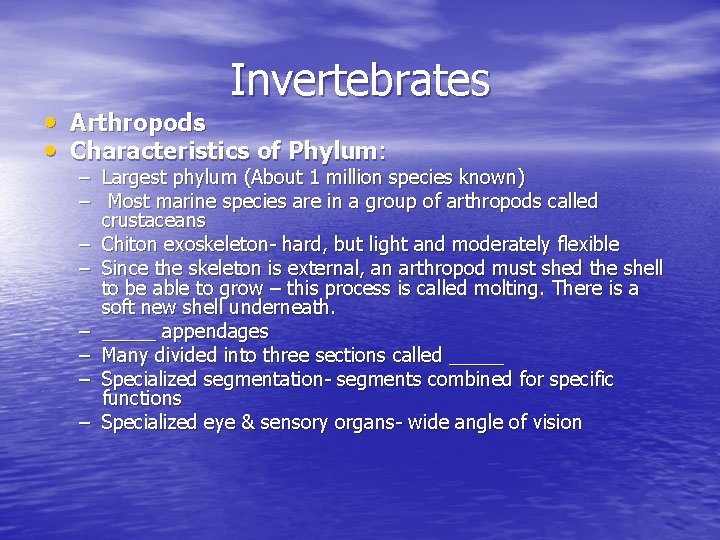 Invertebrates

• Arthropods
• Characteristics of Phylum:
 – Largest phylum (About 1 million species known)
 – Most marine species are in a group of arthropods called crustaceans
 – Chiton exoskeleton- hard, but light and moderately flexible
 – Since the skeleton is external, an arthropod must shed the shell to be able to grow – this process is called molting. There is a soft new shell underneath.
 – _____ appendages
 – Many divided into three sections called _____
 – Specialized segmentation- segments combined for specific functions
 – Specialized eye & sensory organs- wide angle of vision